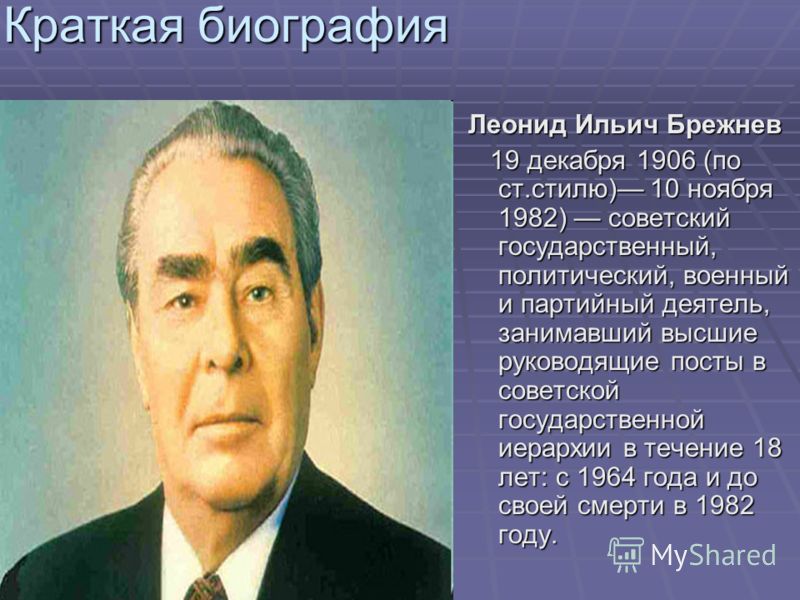 Краткая биография

Леонид Ильич Брежнев

19 декабря 1906 (по ст.стилю)— 10 ноября 1982) — советский государственный, политический, военный и партийный деятель, занимавший высшие руководящие посты в советской государственной иерархии в течение 18 лет: с 1964 года и до своей смерти в 1982 году.

MyShared